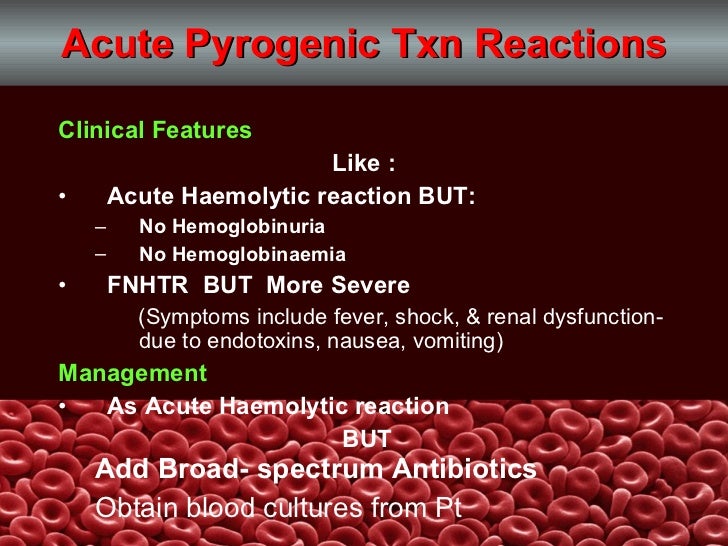 Acute Pyrogenic Txn Reactions

Clinical Features

Like :

• Acute Haemolytic reaction BUT:
– No Hemoglobinuria
– No Hemoglobinaemia
• FNHTR BUT More Severe
(Symptoms include fever, shock, & renal dysfunction- due to endotoxins, nausea, vomiting)

Management

• As Acute Haemolytic reaction

BUT

Add Broad- spectrum Antibiotics

Obtain blood cultures from Pt